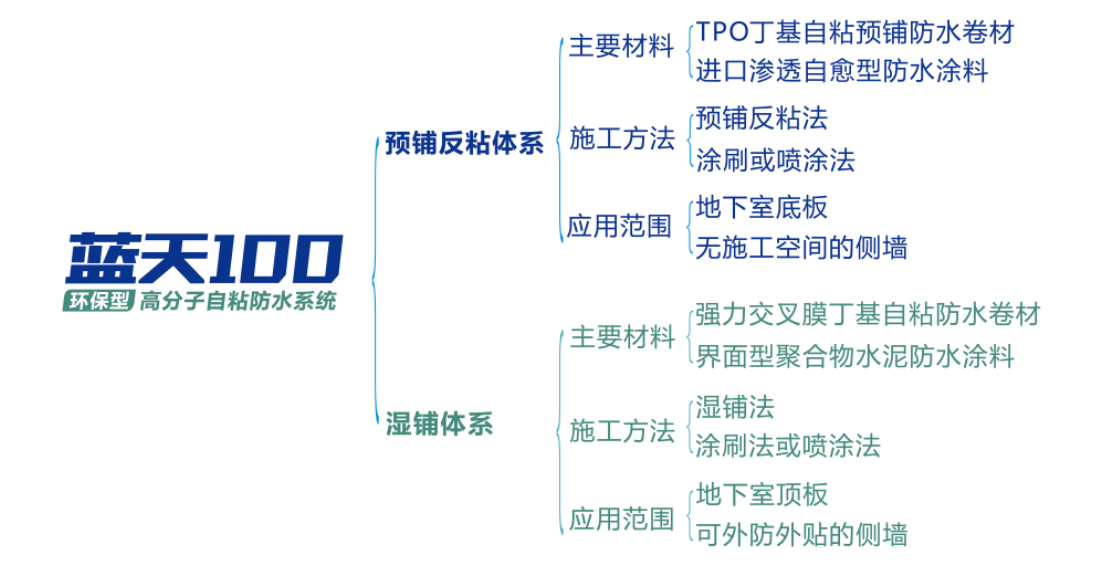 蓝天100
环保型 高分子自粘防水系统

预铺反粘体系

主要材料
TPO丁基自粘预铺防水卷材
进口渗透自愈型防水涂料

施工方法
预铺反粘法
涂刷或喷涂法

应用范围
地下室底板
无施工空间的侧墙

湿铺体系

主要材料
强力交叉膜丁基自粘防水卷材
界面型聚合物水泥防水涂料

施工方法
湿铺法
涂刷法或喷涂法

应用范围
地下室顶板
可外防外贴的侧墙